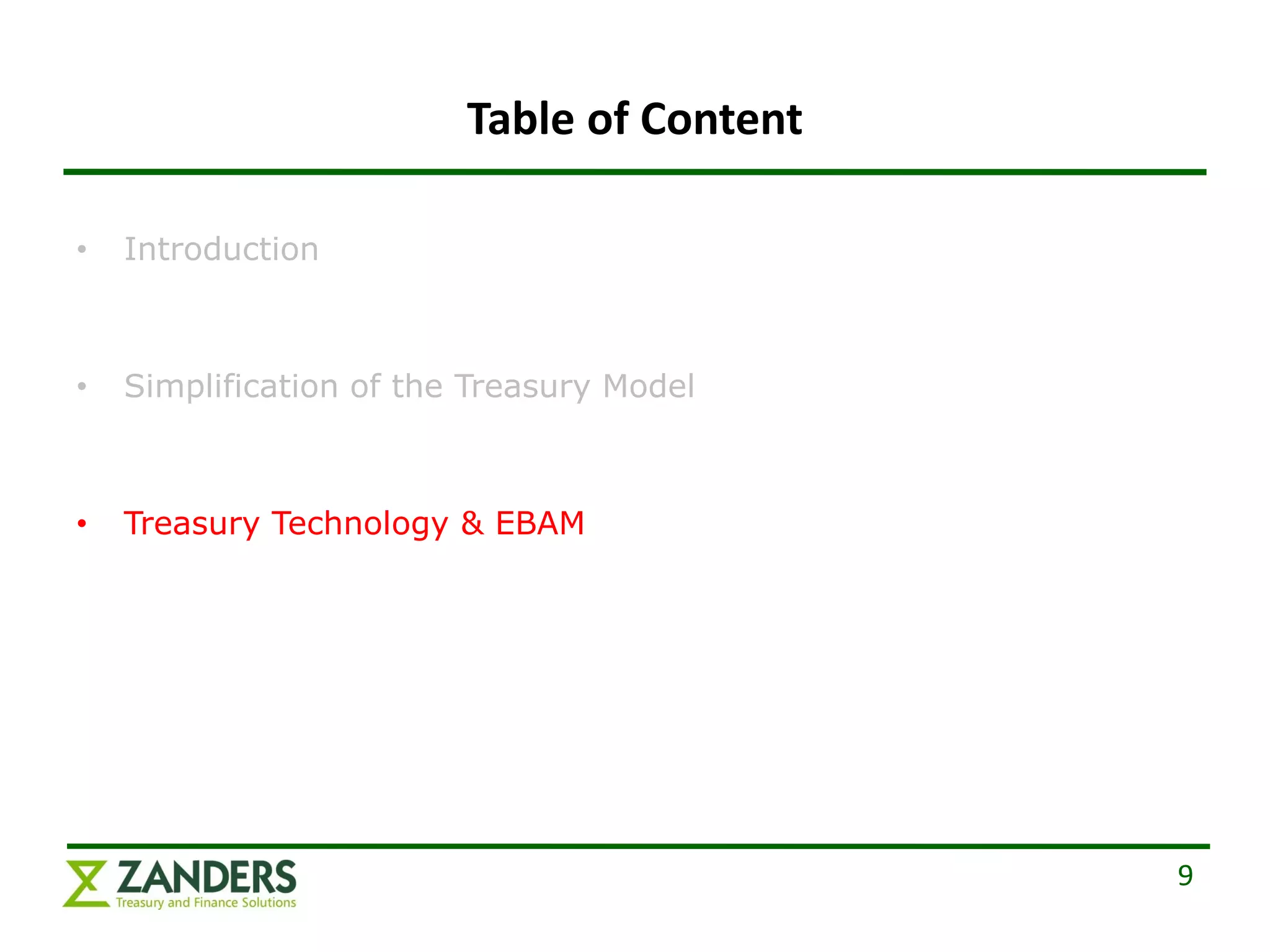 Table of Content

• Introduction

• Simplification of the Treasury Model

• Treasury Technology & EBAM

ZANDERS
Treasury and Finance Solutions

9